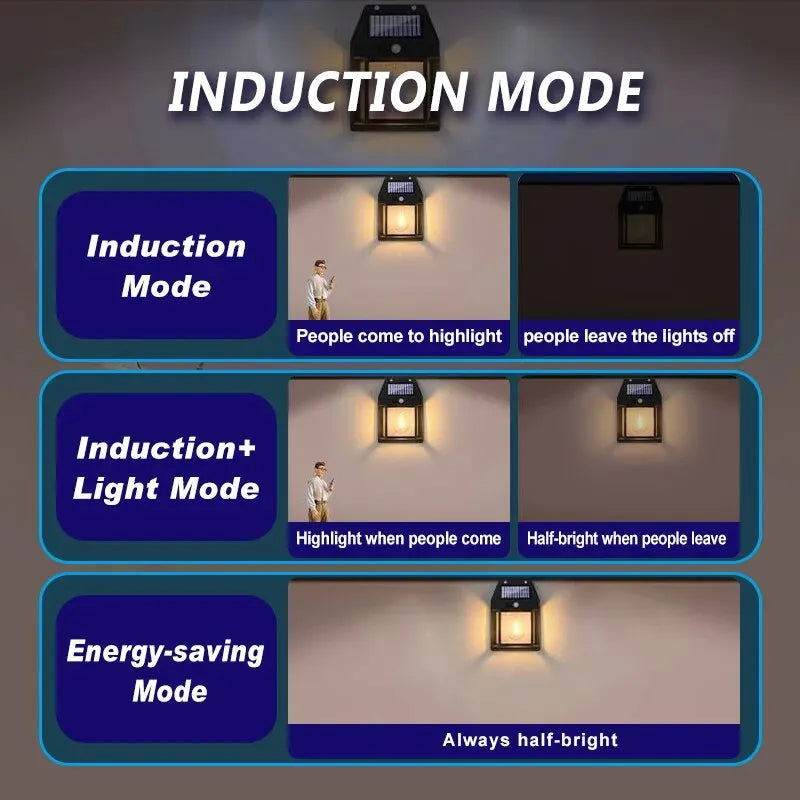 INDUCTION MODE

Induction Mode

People come to highlight

people leave the lights off

Induction+ Light Mode

Highlight when people come

Half-bright when people leave

Energy-saving Mode

Always half-bright